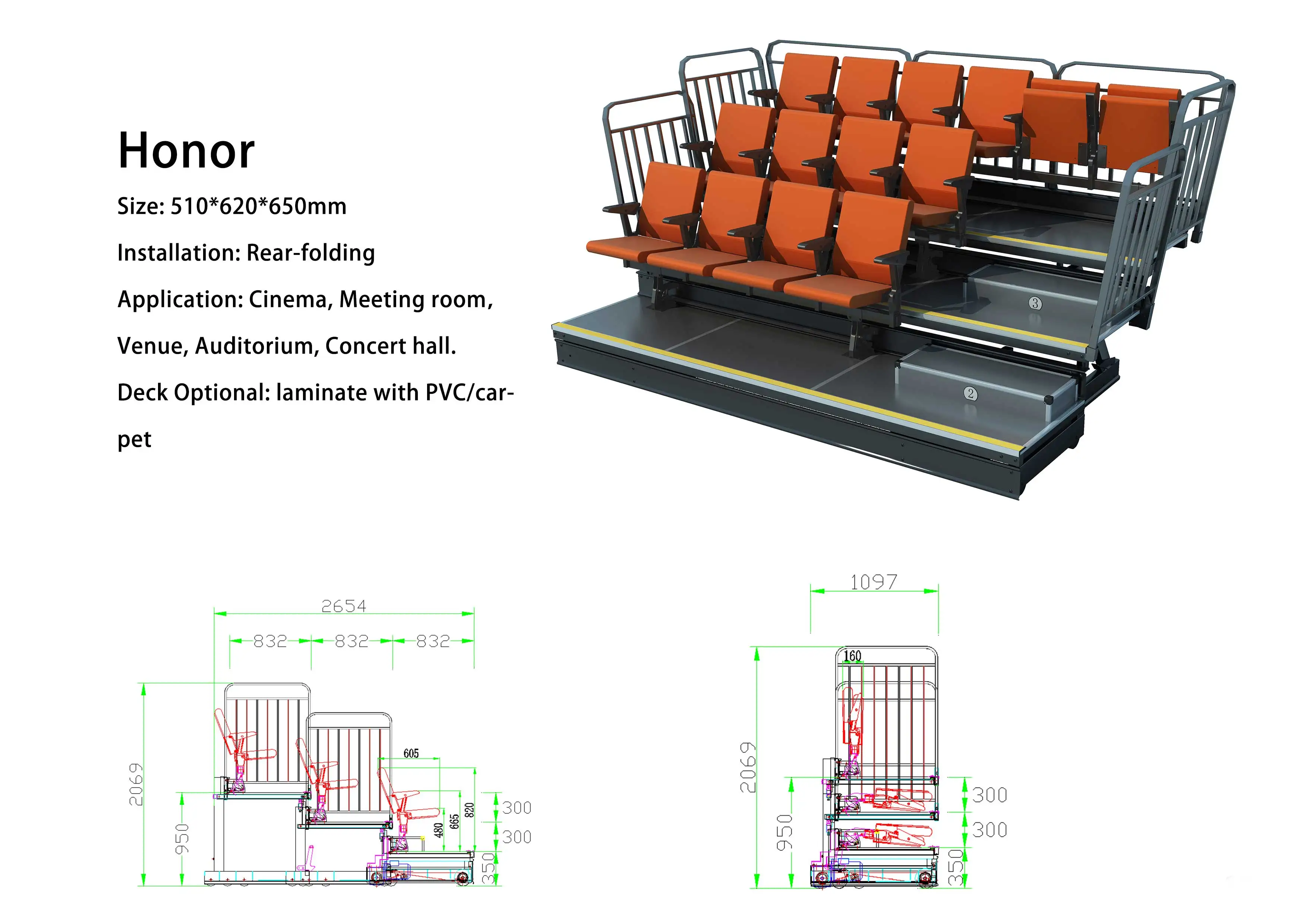 Honor

Size: 510*620*650mm

Installation: Rear-folding

Application: Cinema, Meeting room, Venue, Auditorium, Concert hall.

Deck Optional: laminate with PVC/carpet

3

2

2654

832 832 832

2069

950

605

480 665 820

300

300

350

1097

160

2069

950

300

300

350